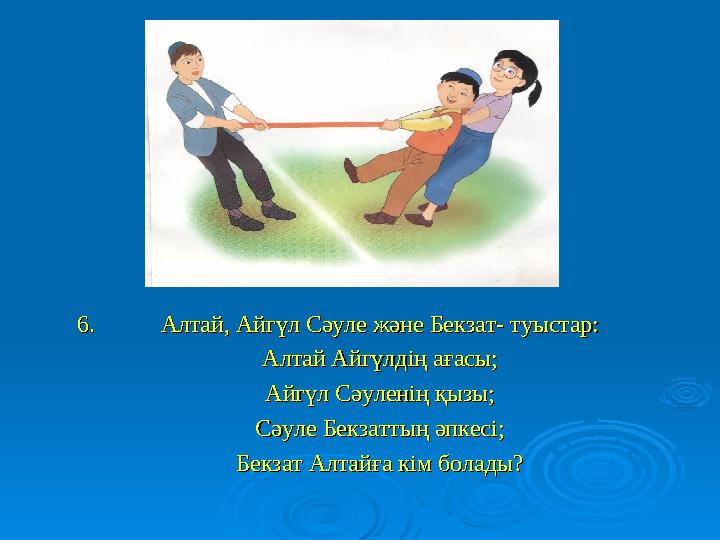 6. Алтай, Айгүл Сәуле және Бекзат- туыстар:

Алтай Айгүлдің ағасы;

Айгүл Сәуленің қызы;

Сәуле Бекзаттың әпкесі;

Бекзат Алтайға кім болады?